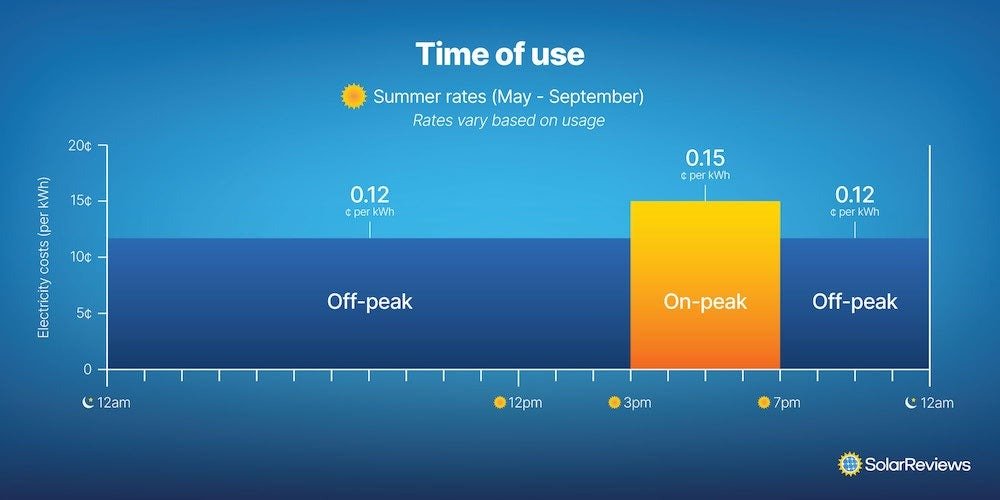 Time of use

Summer rates (May - September)
Rates vary based on usage

Electricity costs (per kWh)

20¢
15¢
10¢
5¢
0

0.12
¢ per kWh

0.15
¢ per kWh

0.12
¢ per kWh

Off-peak

On-peak

Off-peak

12am
12pm
3pm
7pm
12am

SolarReviews